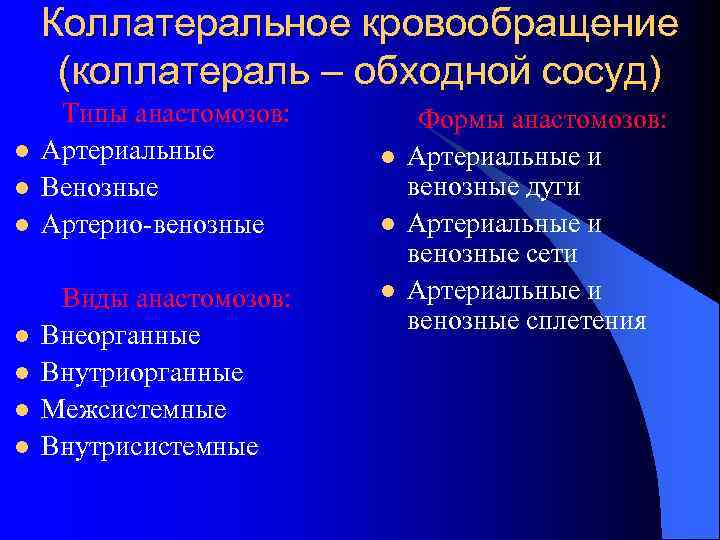 Коллатеральное кровообращение (коллатераль – обходной сосуд)

Типы анастомозов:

- Артериальные
- Венозные
- Артерио-венозные

Виды анастомозов:

- Внеорганные
- Внутриорганные
- Межсистемные
- Внутрисистемные

Формы анастомозов:

- Артериальные и венозные дуги
- Артериальные и венозные сети
- Артериальные и венозные сплетения